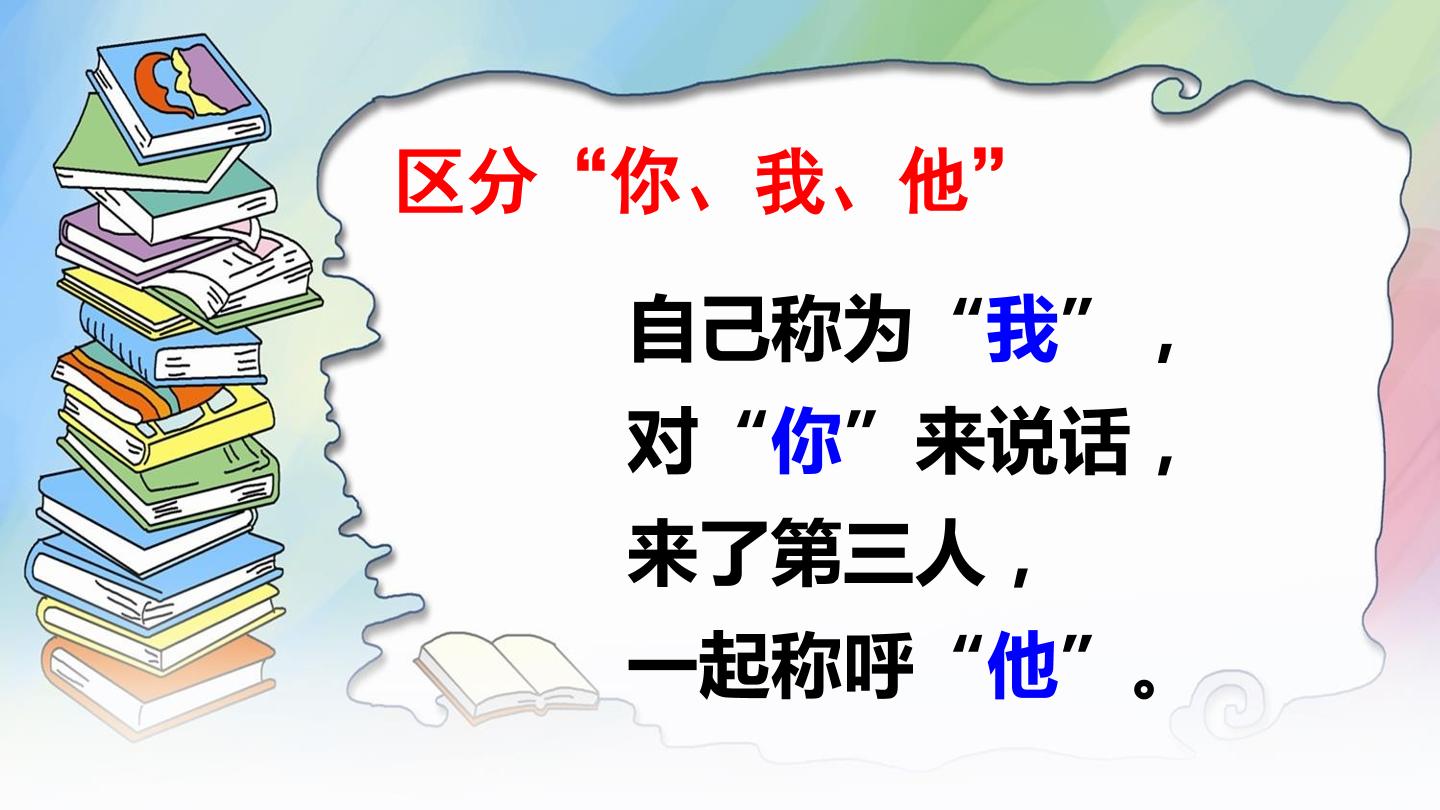 区分“你、我、他”

自己称为“我”，
对“你”来说话，
来了第三人，
一起称呼“他”。